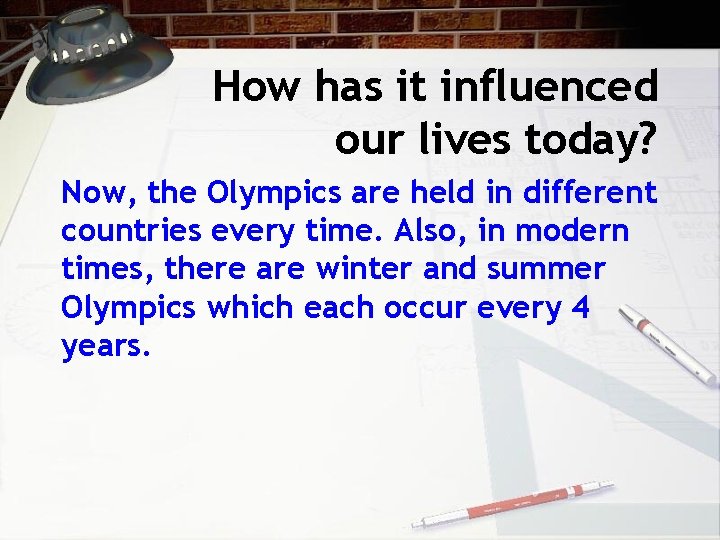 How has it influenced our lives today?

Now, the Olympics are held in different countries every time. Also, in modern times, there are winter and summer Olympics which each occur every 4 years.